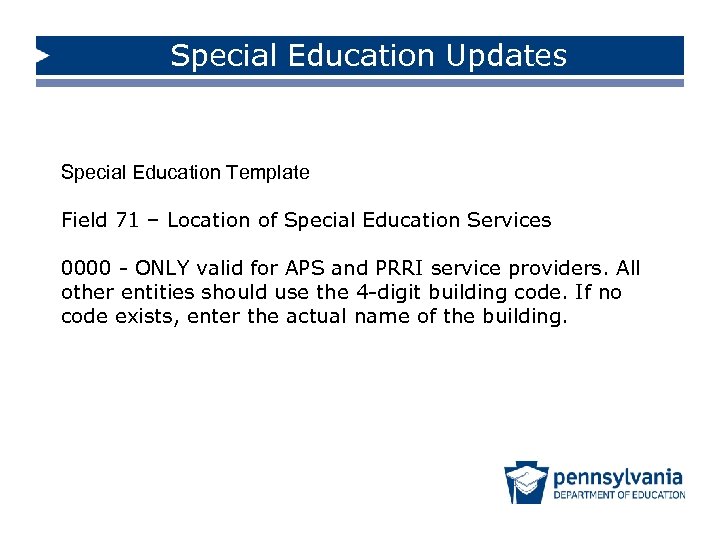 Special Education Updates

Special Education Template

Field 71 – Location of Special Education Services

0000 - ONLY valid for APS and PRRI service providers. All other entities should use the 4-digit building code. If no code exists, enter the actual name of the building.

pennsylvania
DEPARTMENT OF EDUCATION